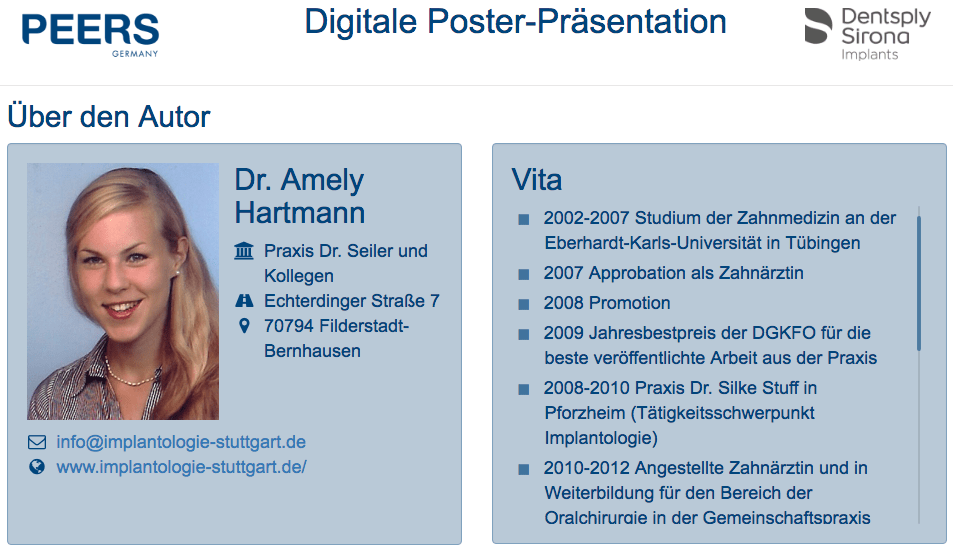 PEERS
GERMANY

Digitale Poster-Präsentation

Dentsply Sirona
Implants

Über den Autor

Dr. Amely Hartmann

Praxis Dr. Seiler und Kollegen
Echterdinger Straße 7
70794 Filderstadt-Bernhausen

info@implantologie-stuttgart.de
www.implantologie-stuttgart.de/

Vita

2002-2007 Studium der Zahnmedizin an der Eberhardt-Karls-Universität in Tübingen

2007 Approbation als Zahnärztin

2008 Promotion

2009 Jahresbestpreis der DGKFO für die beste veröffentlichte Arbeit aus der Praxis

2008-2010 Praxis Dr. Silke Stuff in Pforzheim (Tätigkeitsschwerpunkt Implantologie)

2010-2012 Angestellte Zahnärztin und in Weiterbildung für den Bereich der Oralchirurgie in der Gemeinschaftspraxis